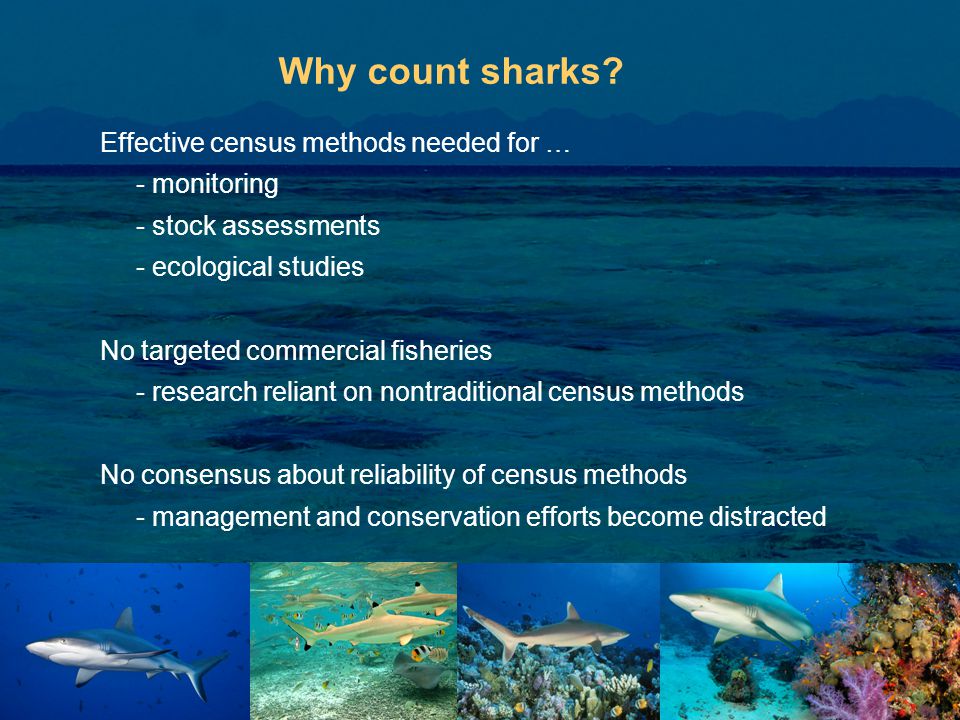 Why count sharks?

Effective census methods needed for …
- monitoring
- stock assessments
- ecological studies

No targeted commercial fisheries
- research reliant on nontraditional census methods

No consensus about reliability of census methods
- management and conservation efforts become distracted